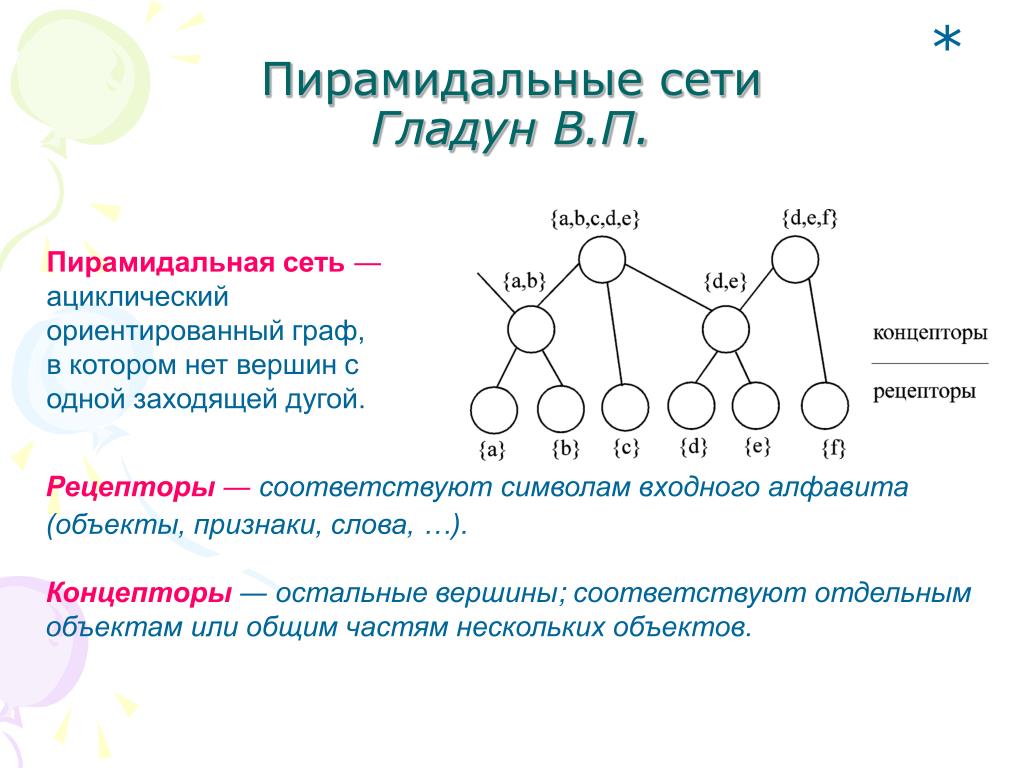 *

Пирамидальные сети
Гладун В.П.

Пирамидальная сеть — ациклический ориентированный граф, в котором нет вершин с одной заходящей дугой.

{a,b,c,d,e}
{d,e,f}
{a,b}
{d,e}
концепторы
рецепторы
{a}
{b}
{c}
{d}
{e}
{f}

Рецепторы — соответствуют символам входного алфавита (объекты, признаки, слова, …).

Концепторы — остальные вершины; соответствуют отдельным объектам или общим частям нескольких объектов.